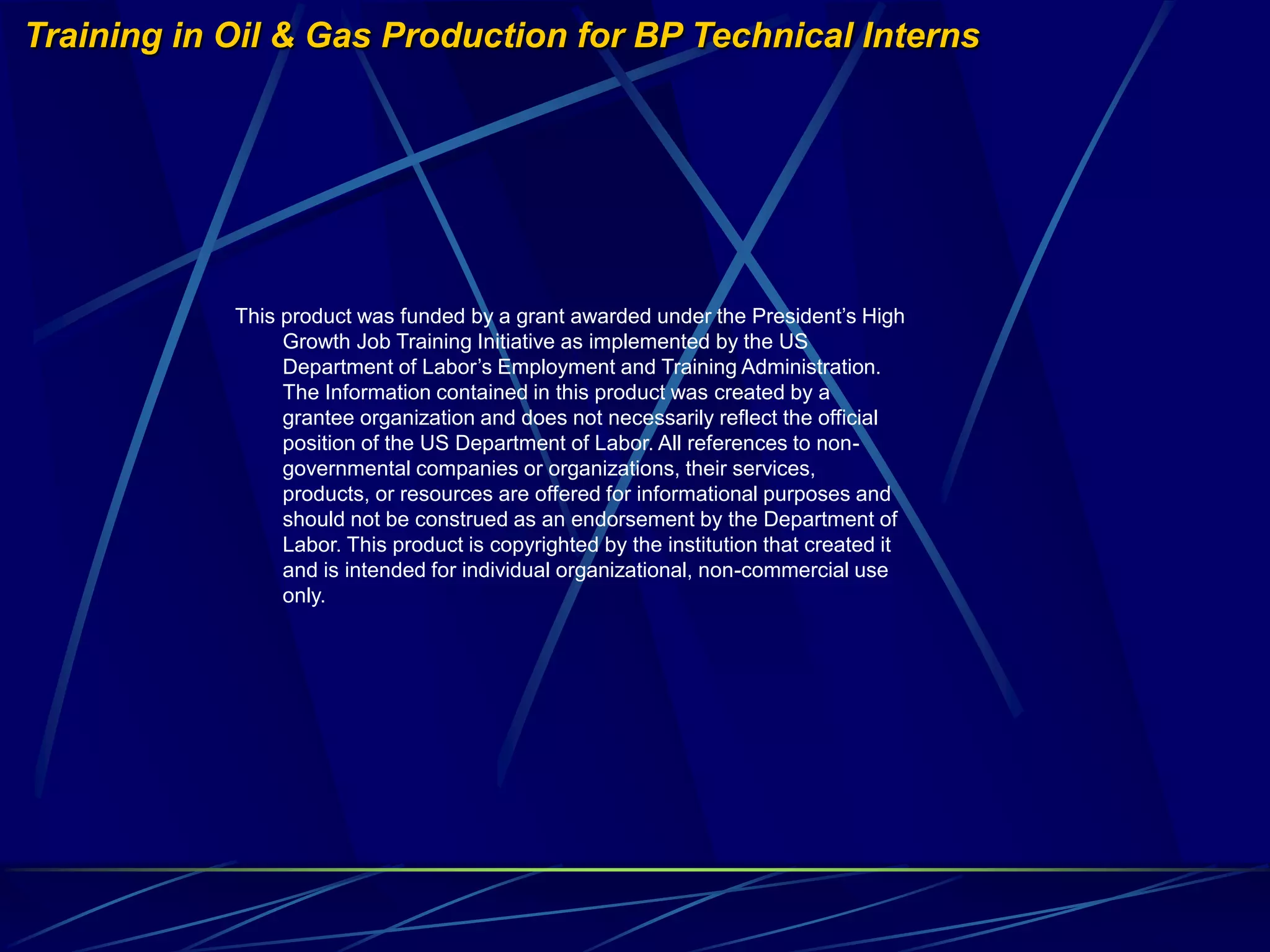 Training in Oil & Gas Production for BP Technical Interns

This product was funded by a grant awarded under the President's High Growth Job Training Initiative as implemented by the US Department of Labor's Employment and Training Administration. The Information contained in this product was created by a grantee organization and does not necessarily reflect the official position of the US Department of Labor. All references to non-governmental companies or organizations, their services, products, or resources are offered for informational purposes and should not be construed as an endorsement by the Department of Labor. This product is copyrighted by the institution that created it and is intended for individual organizational, non-commercial use only.